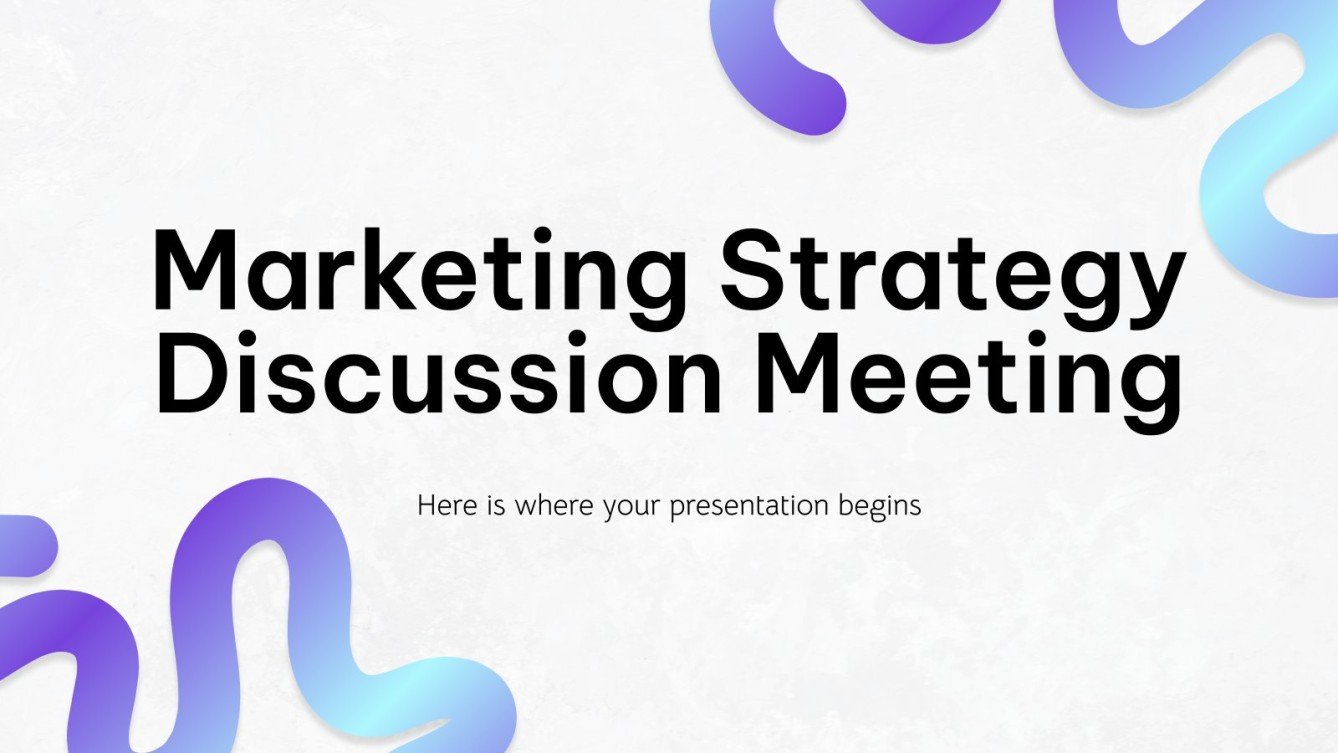 Marketing Strategy Discussion Meeting

Here is where your presentation begins